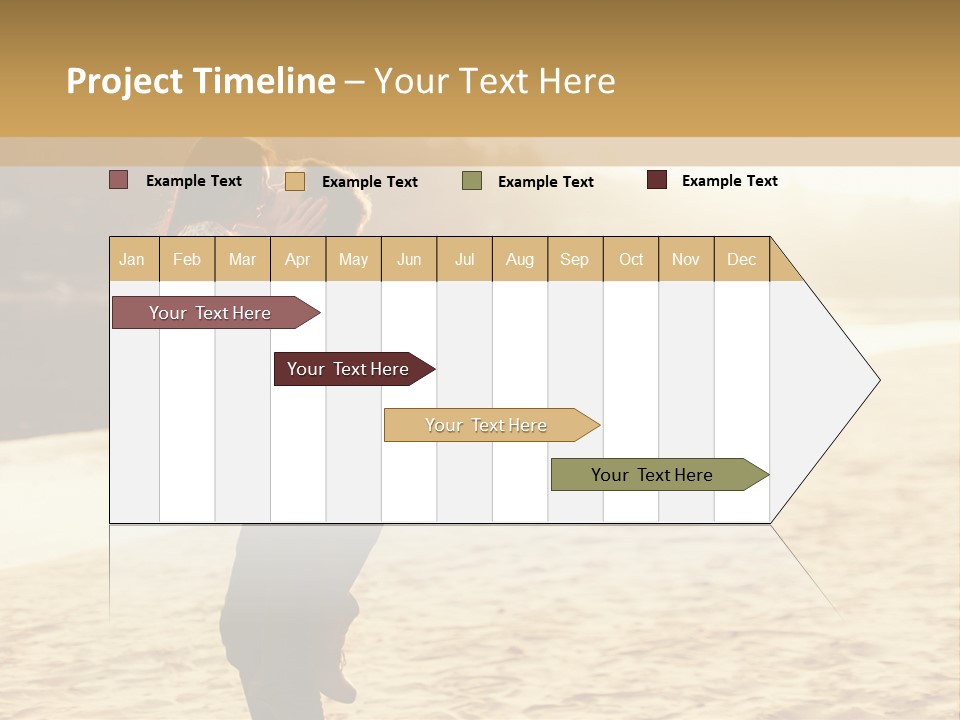 Project Timeline – Your Text Here

Example Text
Example Text
Example Text
Example Text

| Jan | Feb | Mar | Apr | May | Jun | Jul | Aug | Sep | Oct | Nov | Dec |
|---|---|---|---|---|---|---|---|---|---|---|---|

Your Text Here
Your Text Here
Your Text Here
Your Text Here